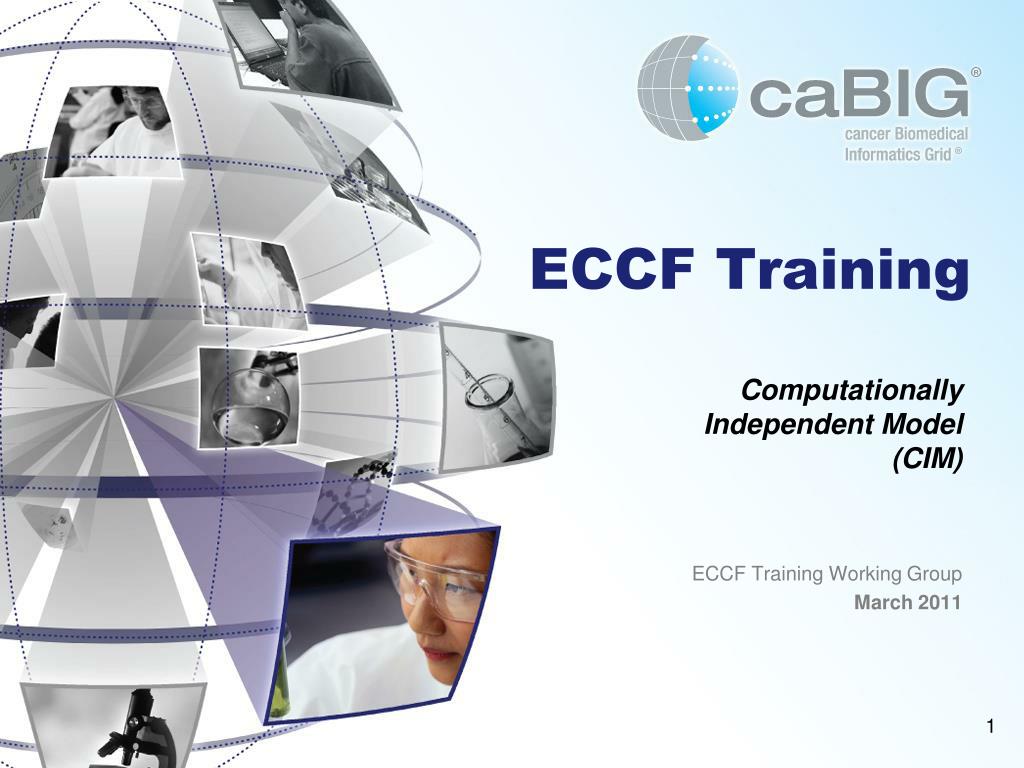 caBIG®
cancer Biomedical Informatics Grid®

ECCF Training

Computationally Independent Model (CIM)

ECCF Training Working Group
March 2011

1